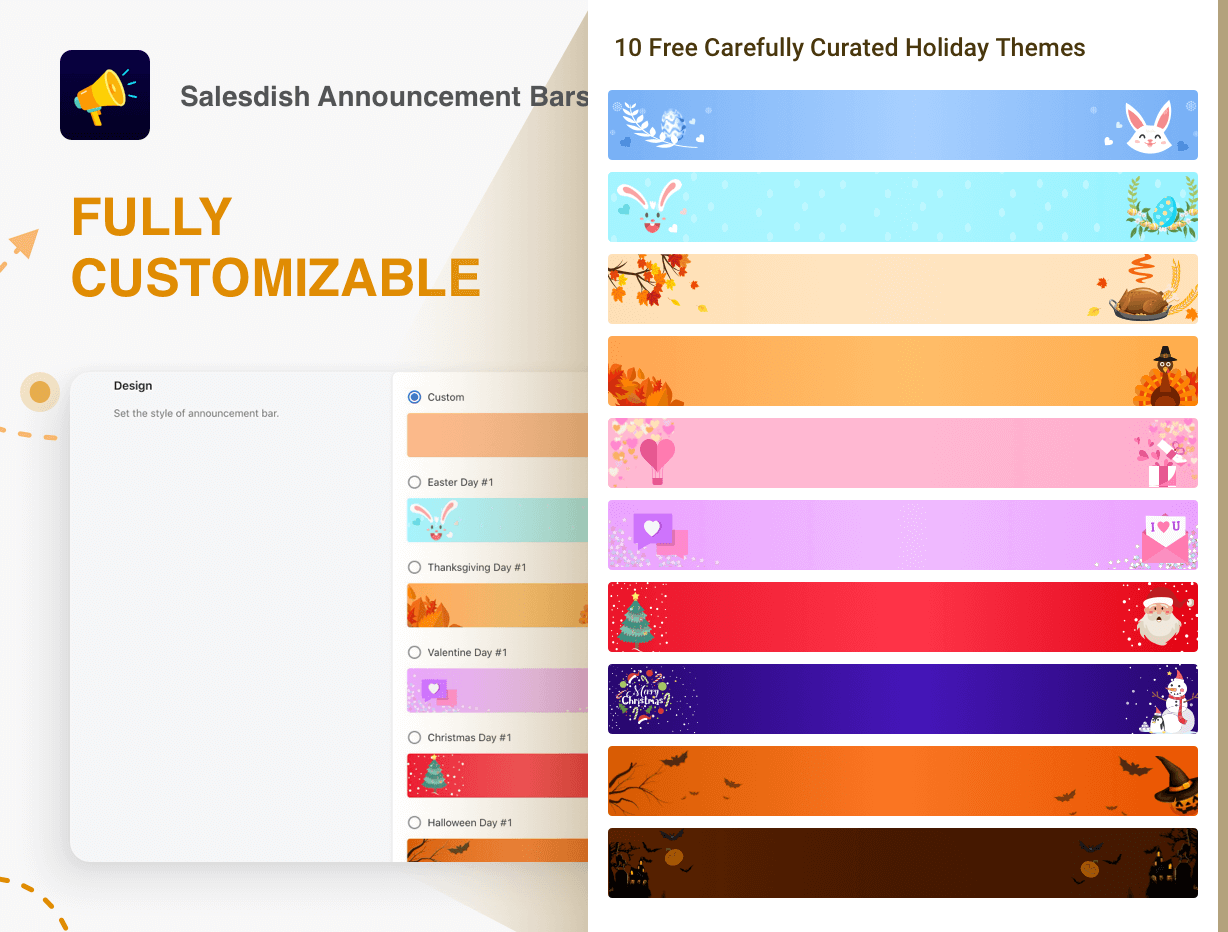 Salesdish Announcement Bars

FULLY CUSTOMIZABLE

Design

Set the style of announcement bar.

Custom

Easter Day #1

Thanksgiving Day #1

Valentine Day #1

Christmas Day #1

Halloween Day #1

10 Free Carefully Curated Holiday Themes

I ♥ U

Merry Christmas